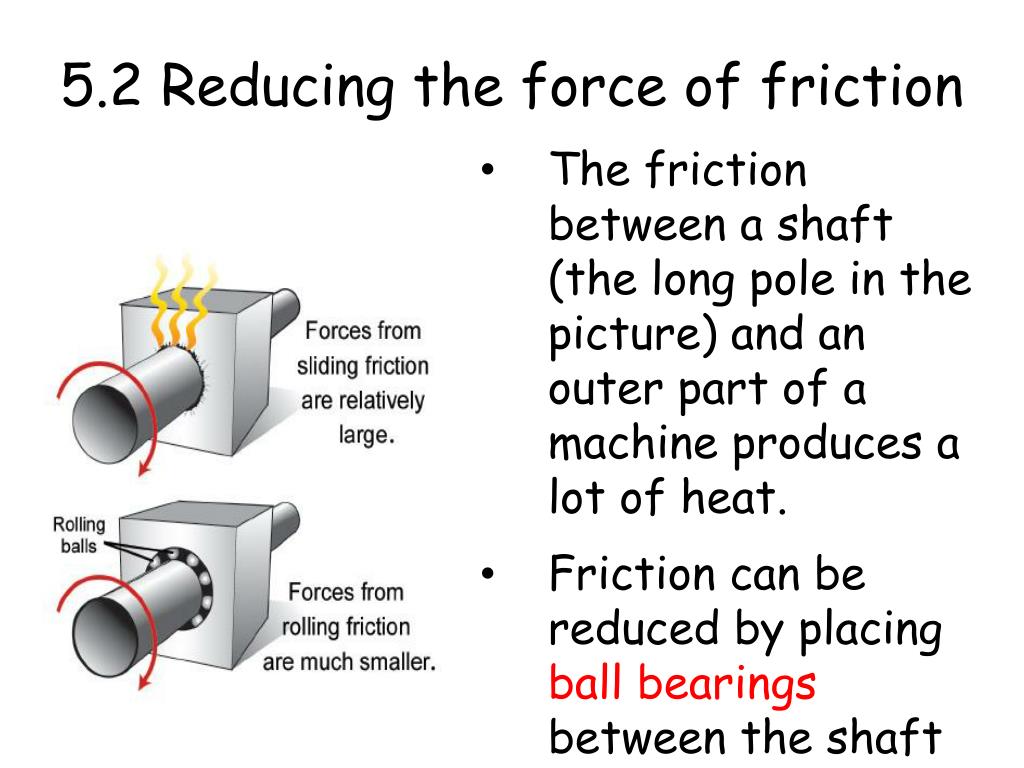 5.2 Reducing the force of friction

Forces from sliding friction are relatively large.

Rolling balls

Forces from rolling friction are much smaller.

• The friction between a shaft (the long pole in the picture) and an outer part of a machine produces a lot of heat.

• Friction can be reduced by placing ball bearings between the shaft